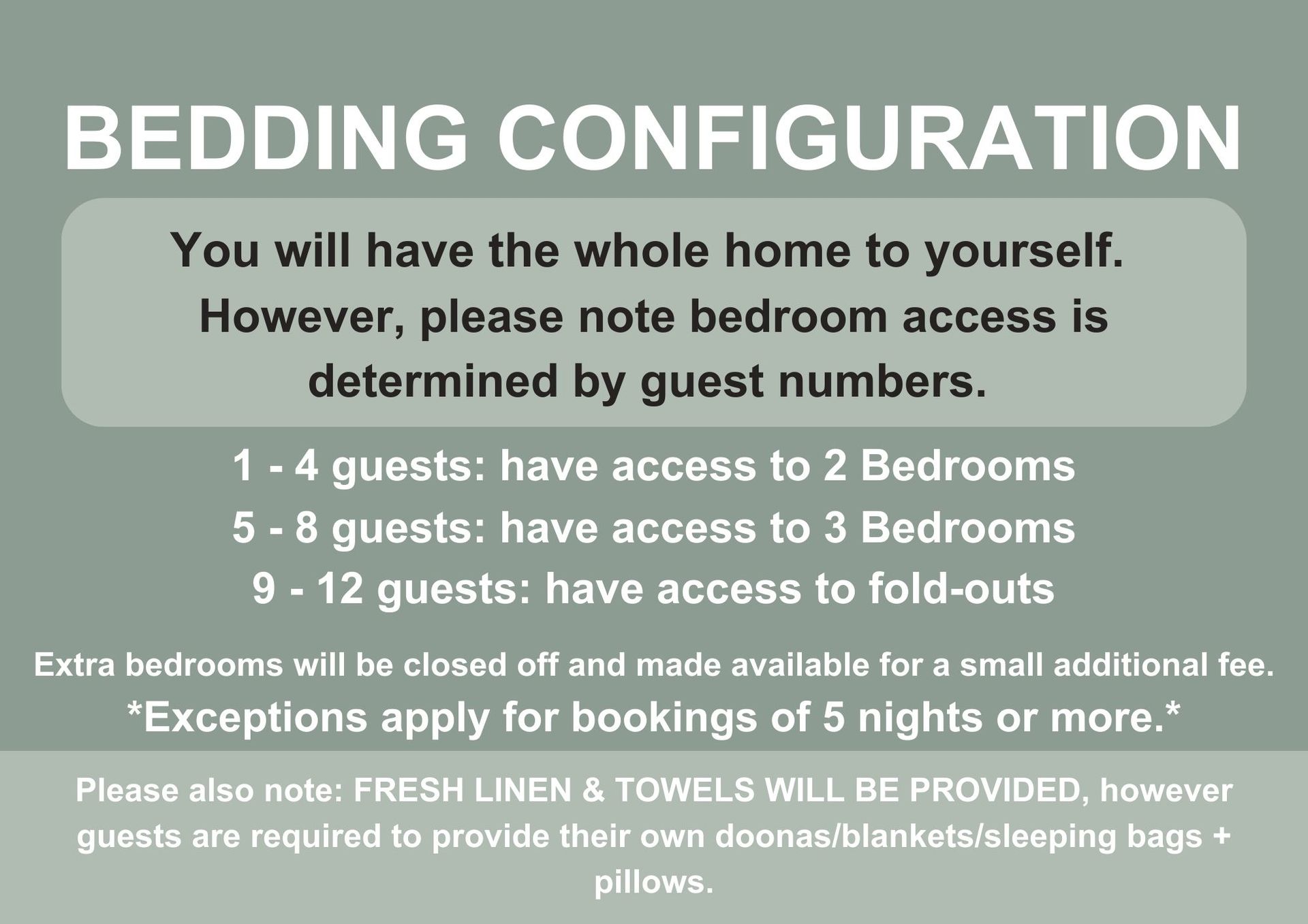 BEDDING CONFIGURATION

You will have the whole home to yourself. However, please note bedroom access is determined by guest numbers.

1 - 4 guests: have access to 2 Bedrooms
5 - 8 guests: have access to 3 Bedrooms
9 - 12 guests: have access to fold-outs

Extra bedrooms will be closed off and made available for a small additional fee.
*Exceptions apply for bookings of 5 nights or more.*

Please also note: FRESH LINEN & TOWELS WILL BE PROVIDED, however guests are required to provide their own doonas/blankets/sleeping bags + pillows.